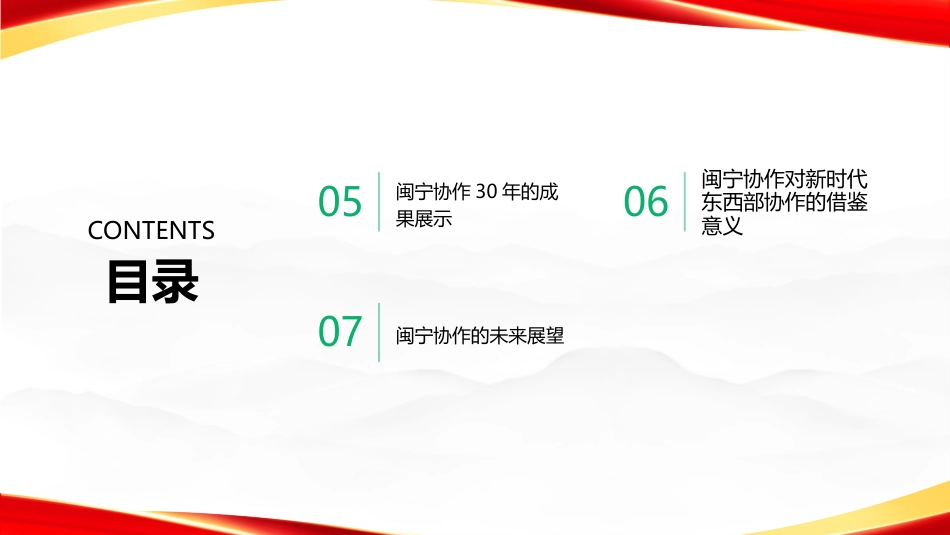 CONTENTS
目录

05
闽宁协作 30 年的成果展示

06
闽宁协作对新时代东西部协作的借鉴意义

07
闽宁协作的未来展望